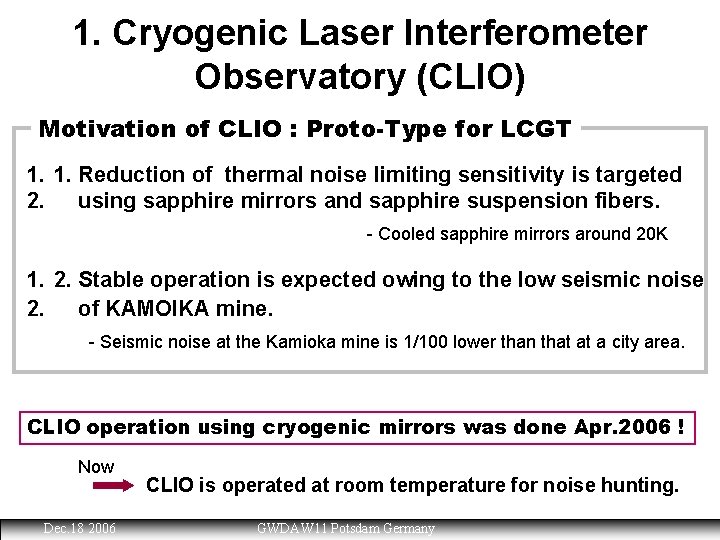 1. Cryogenic Laser Interferometer Observatory (CLIO)

Motivation of CLIO : Proto-Type for LCGT

1. 1. Reduction of thermal noise limiting sensitivity is targeted
2. using sapphire mirrors and sapphire suspension fibers.

- Cooled sapphire mirrors around 20K

1. 2. Stable operation is expected owing to the low seismic noise
2. of KAMOIKA mine.

- Seismic noise at the Kamioka mine is 1/100 lower than that at a city area.

CLIO operation using cryogenic mirrors was done Apr.2006 !

Now

CLIO is operated at room temperature for noise hunting.

Dec.18 2006

GWDAW11 Potsdam Germany